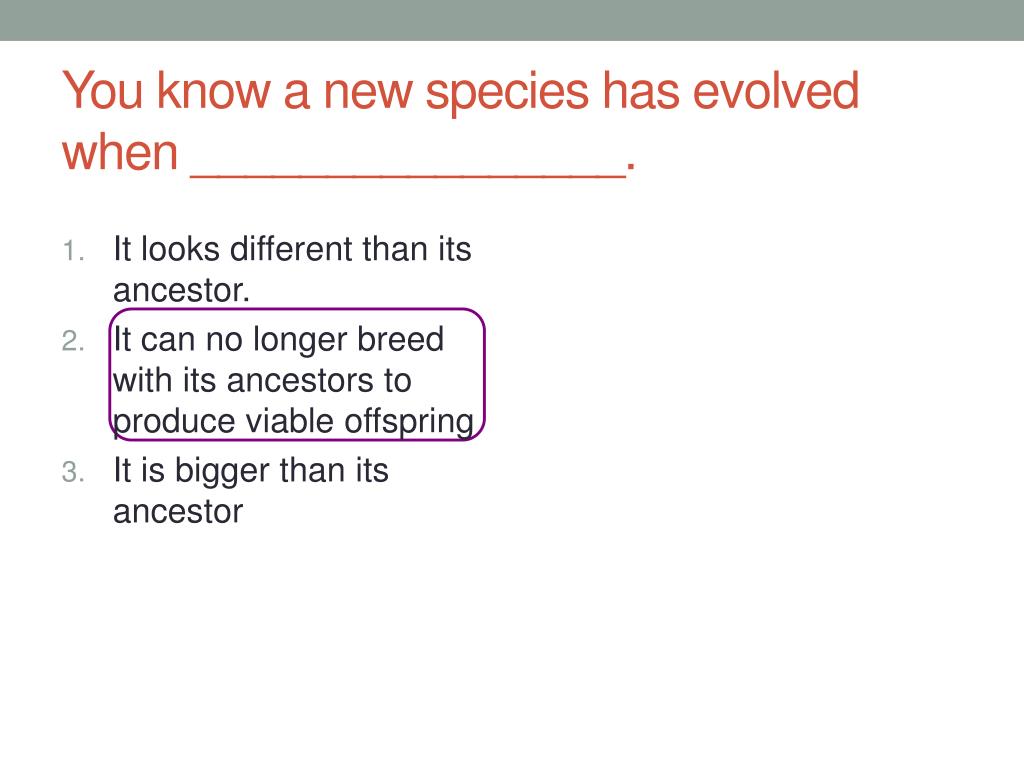 You know a new species has evolved when ________________.

1. It looks different than its ancestor.
2. It can no longer breed with its ancestors to produce viable offspring
3. It is bigger than its ancestor